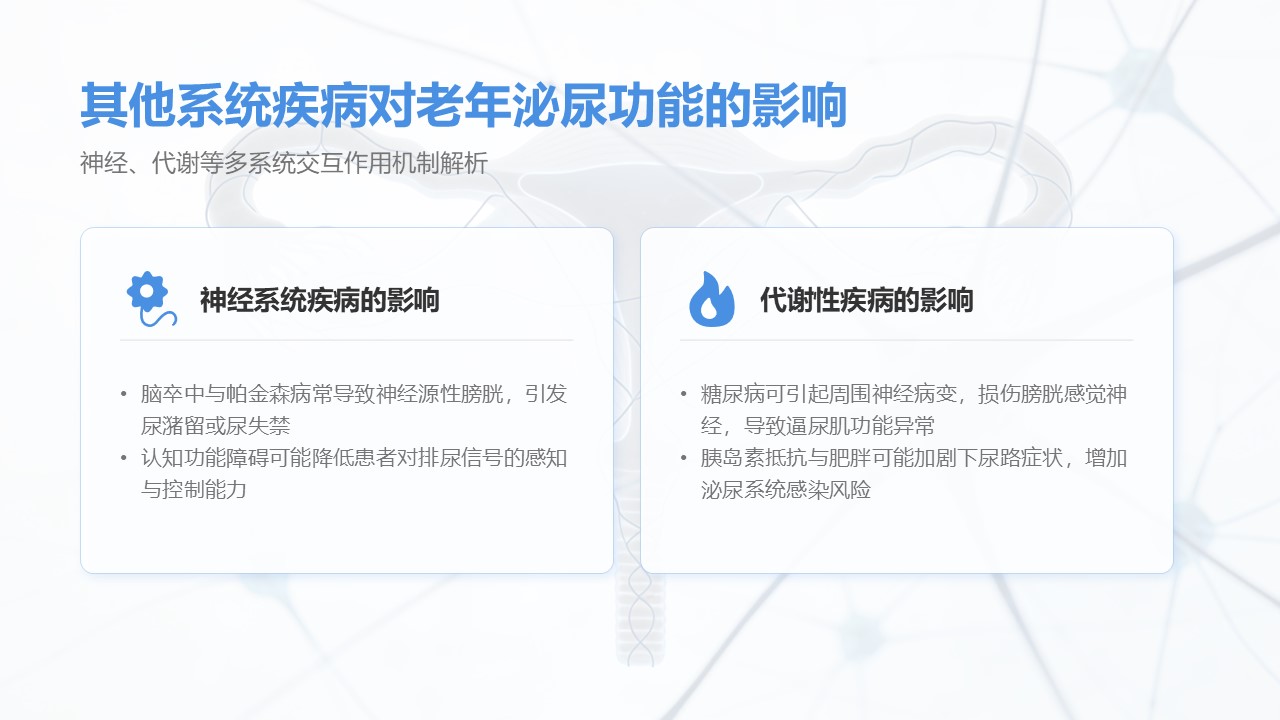 其他系统疾病对老年泌尿功能的影响

神经、代谢等多系统交互作用机制解析

神经系统疾病的影响

• 脑卒中与帕金森病常导致神经源性膀胱，引发尿潴留或尿失禁
• 认知功能障碍可能降低患者对排尿信号的感知与控制能力

代谢性疾病的影响

• 糖尿病可引起周围神经病变，损伤膀胱感觉神经，导致逼尿肌功能异常
• 胰岛素抵抗与肥胖可能加剧下尿路症状，增加泌尿系统感染风险